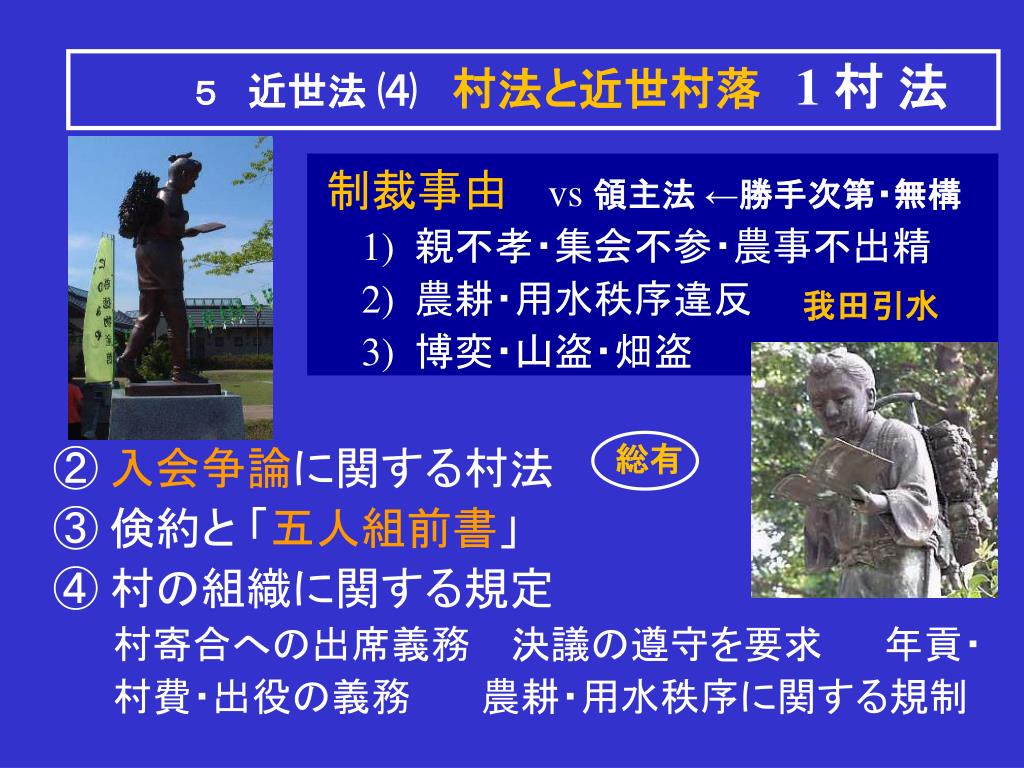 ５　近世法 (4)　村法と近世村落　1 村 法

制裁事由　vs 領主法 ←勝手次第・無構

1) 親不孝・集会不参・農事不出精

2) 農耕・用水秩序違反　我田引水

3) 博奕・山盗・畑盗

② 入会争論に関する村法　総有

③ 倹約と「五人組前書」

④ 村の組織に関する規定

村寄合への出席義務　決議の遵守を要求　年貢・村費・出役の義務　農耕・用水秩序に関する規制